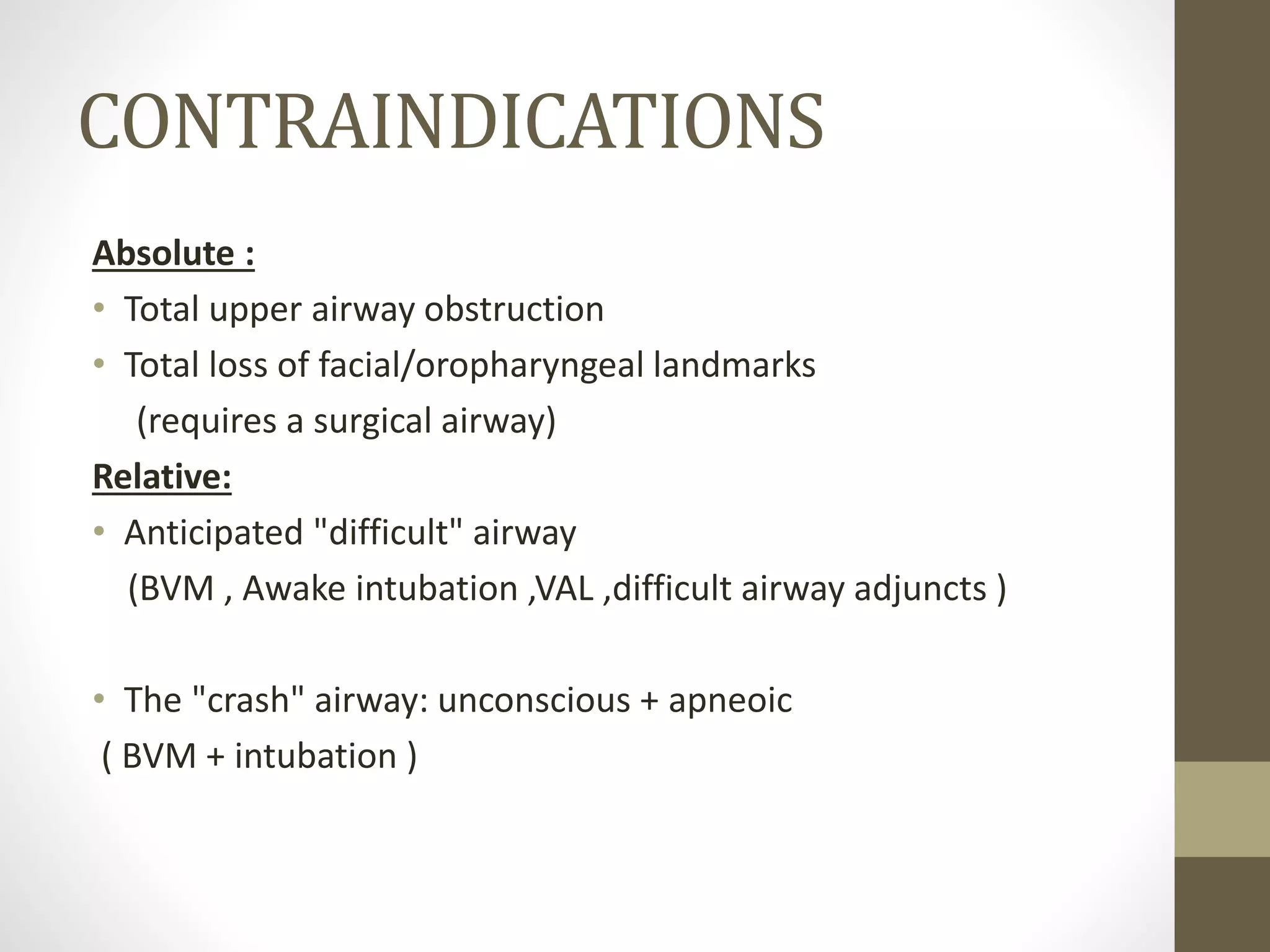 CONTRAINDICATIONS

Absolute :

• Total upper airway obstruction
• Total loss of facial/oropharyngeal landmarks
(requires a surgical airway)

Relative:

• Anticipated "difficult" airway
(BVM , Awake intubation ,VAL ,difficult airway adjuncts )

• The "crash" airway: unconscious + apneoic
( BVM + intubation )